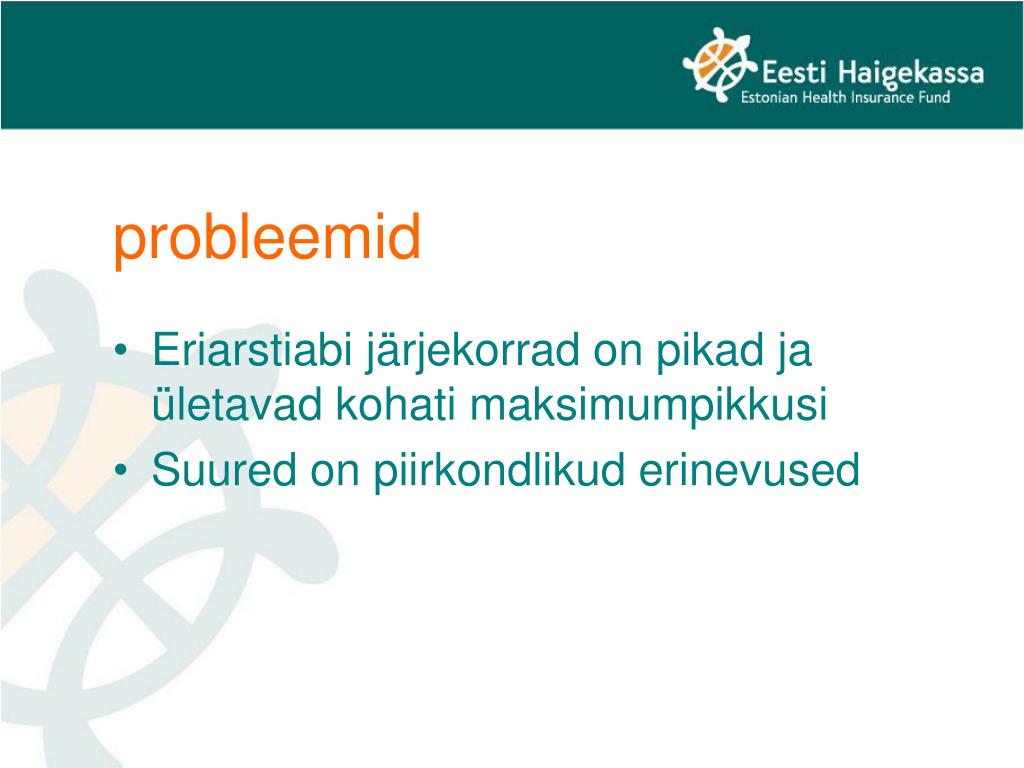 Eesti Haigekassa
Estonian Health Insurance Fund

probleemid

• Eriarstiabi järjekorrad on pikad ja ületavad kohati maksimumpikkusi
• Suured on piirkondlikud erinevused